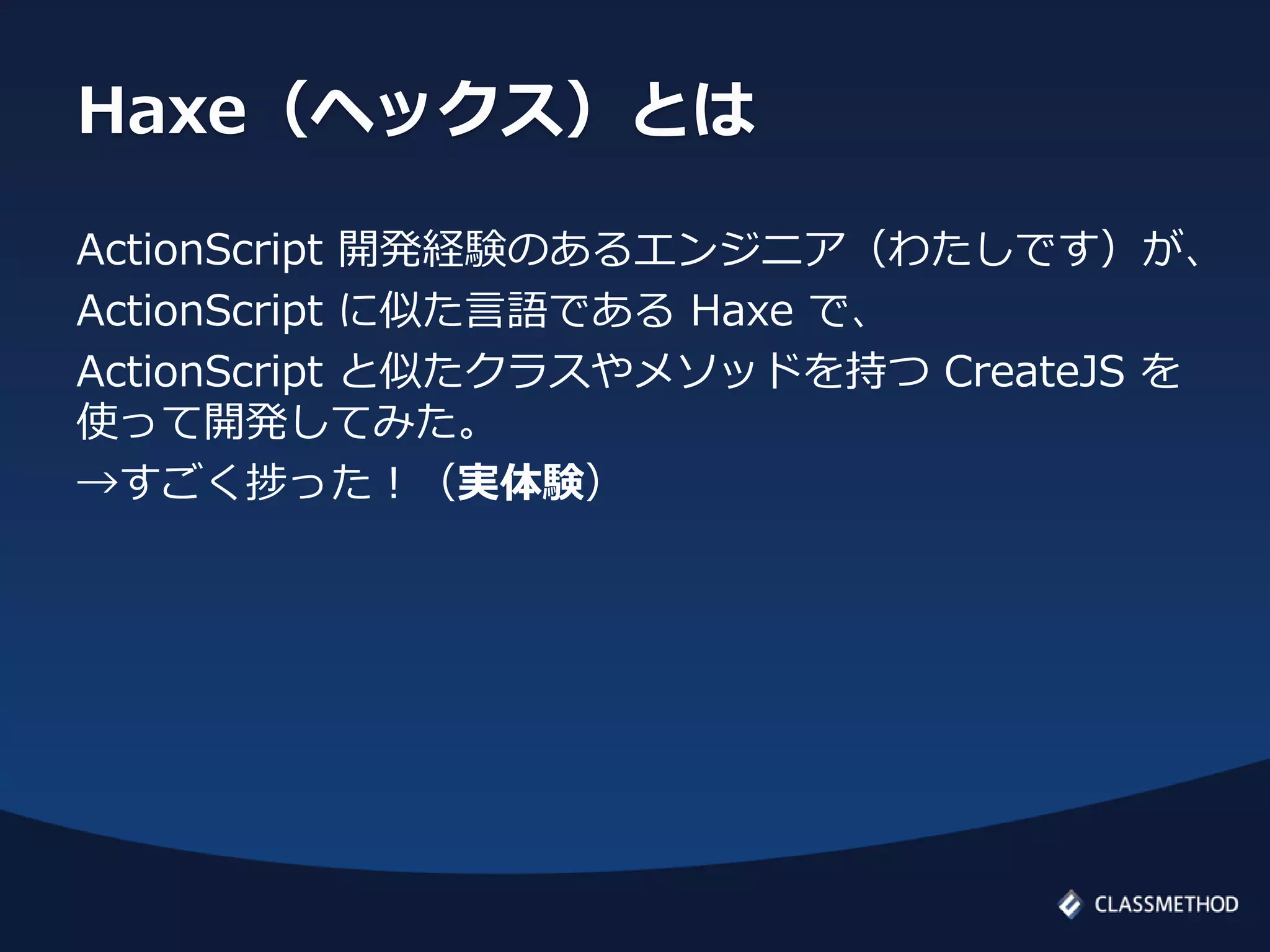 Haxe（ヘックス）とは

ActionScript 開発経験のあるエンジニア（わたしです）が、
ActionScript に似た言語である Haxe で、
ActionScript と似たクラスやメソッドを持つ CreateJS を使って開発してみた。
→すごく捗った！（実体験）

CLASSMETHOD